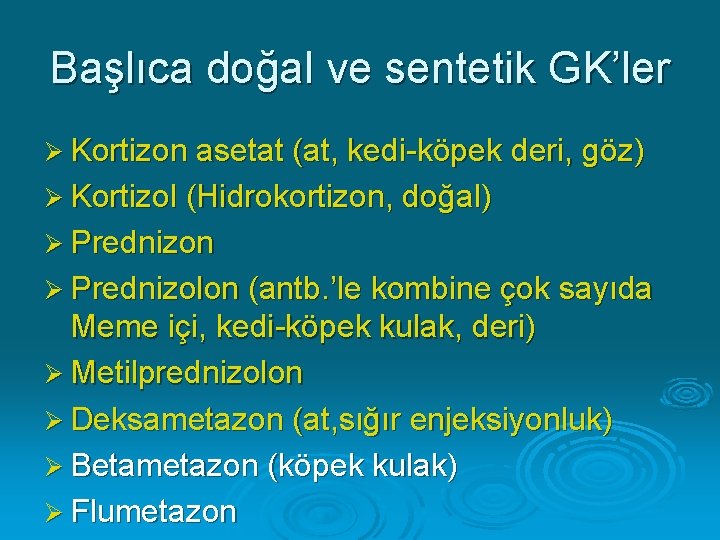 Başlıca doğal ve sentetik GK'ler

➢ Kortizon asetat (at, kedi-köpek deri, göz)
➢ Kortizol (Hidrokortizon, doğal)
➢ Prednizon
➢ Prednizolon (antb.'le kombine çok sayıda Meme içi, kedi-köpek kulak, deri)
➢ Metilprednizolon
➢ Deksametazon (at,sığır enjeksiyonluk)
➢ Betametazon (köpek kulak)
➢ Flumetazon